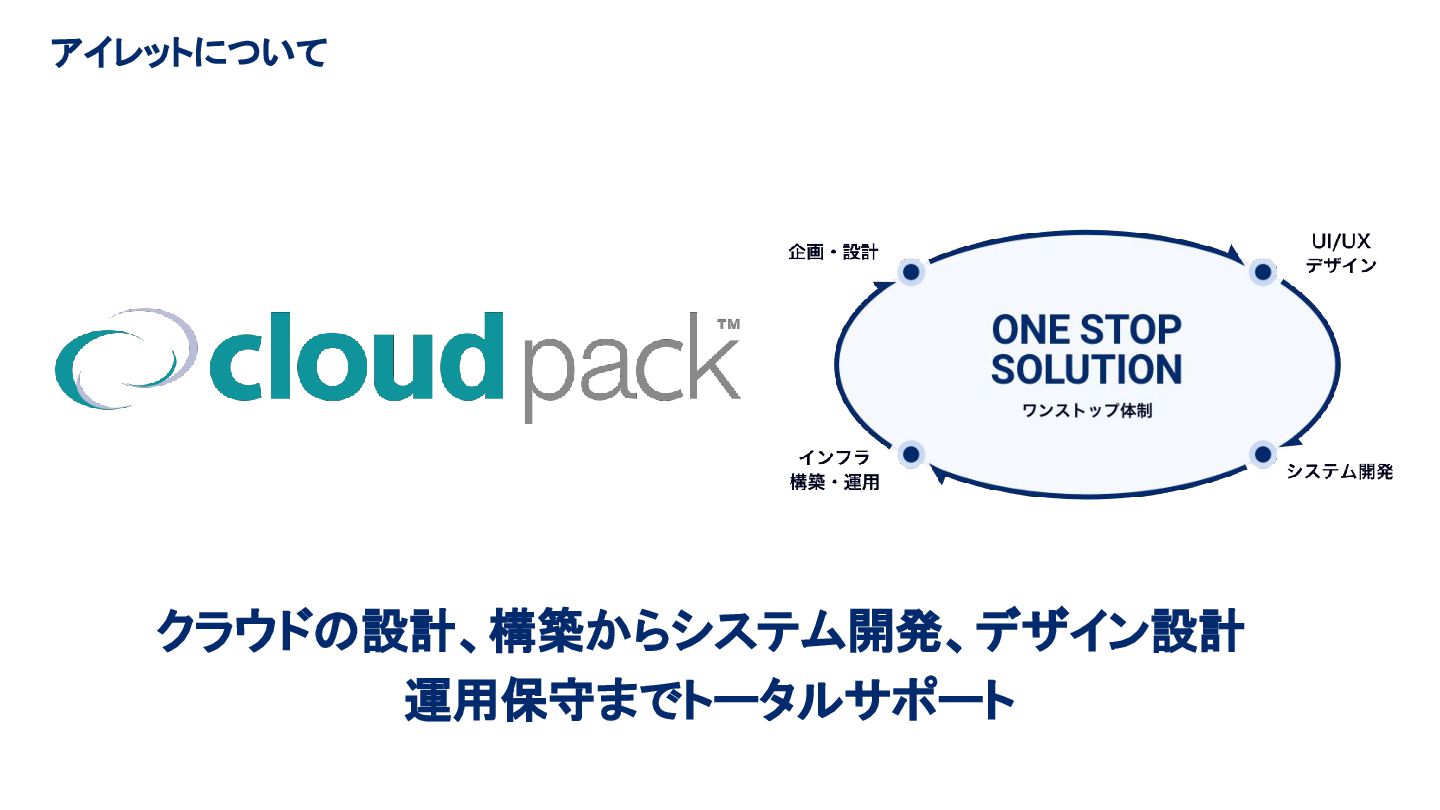 アイレットについて

cloudpack™

企画・設計

UI/UX
デザイン

ONE STOP
SOLUTION
ワンストップ体制

インフラ
構築・運用

システム開発

クラウドの設計、構築からシステム開発、デザイン設計
運用保守までトータルサポート